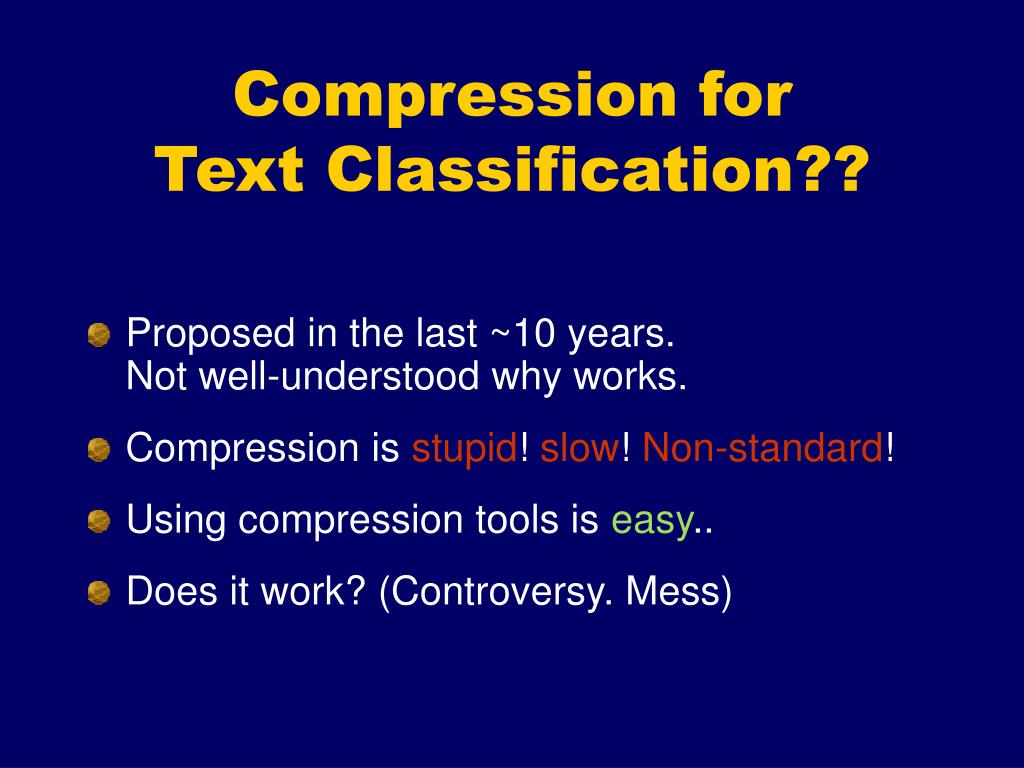 Compression for
Text Classification??

Proposed in the last ~10 years.
Not well-understood why works.

Compression is stupid! slow! Non-standard!

Using compression tools is easy..

Does it work? (Controversy. Mess)